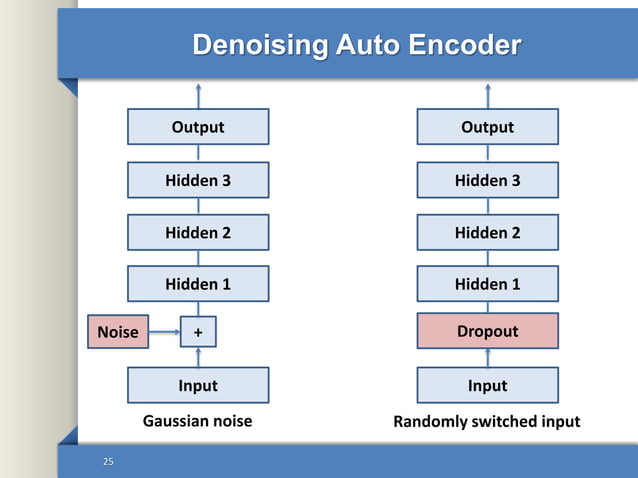 Denoising Auto Encoder

Output

Hidden 3

Hidden 2

Hidden 1

Noise

+

Input

Gaussian noise

Output

Hidden 3

Hidden 2

Hidden 1

Dropout

Input

Randomly switched input

25